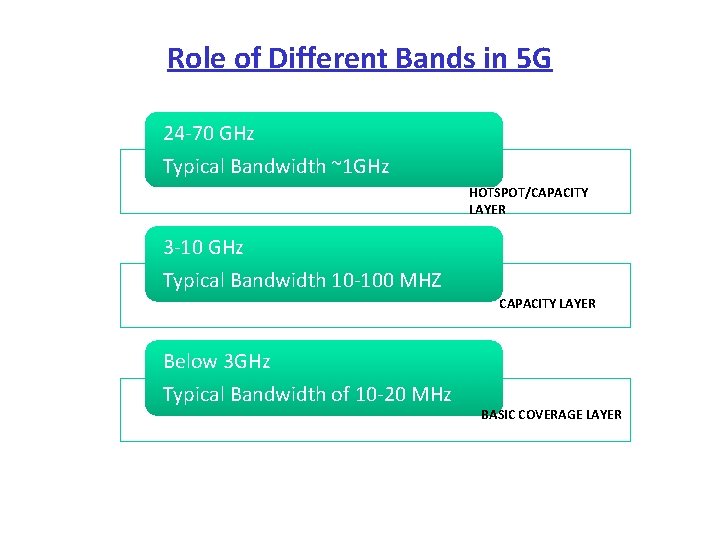 Role of Different Bands in 5G

24-70 GHz
Typical Bandwidth ~1GHz

HOTSPOT/CAPACITY LAYER

3-10 GHz
Typical Bandwidth 10-100 MHZ

CAPACITY LAYER

Below 3GHz
Typical Bandwidth of 10-20 MHz

BASIC COVERAGE LAYER